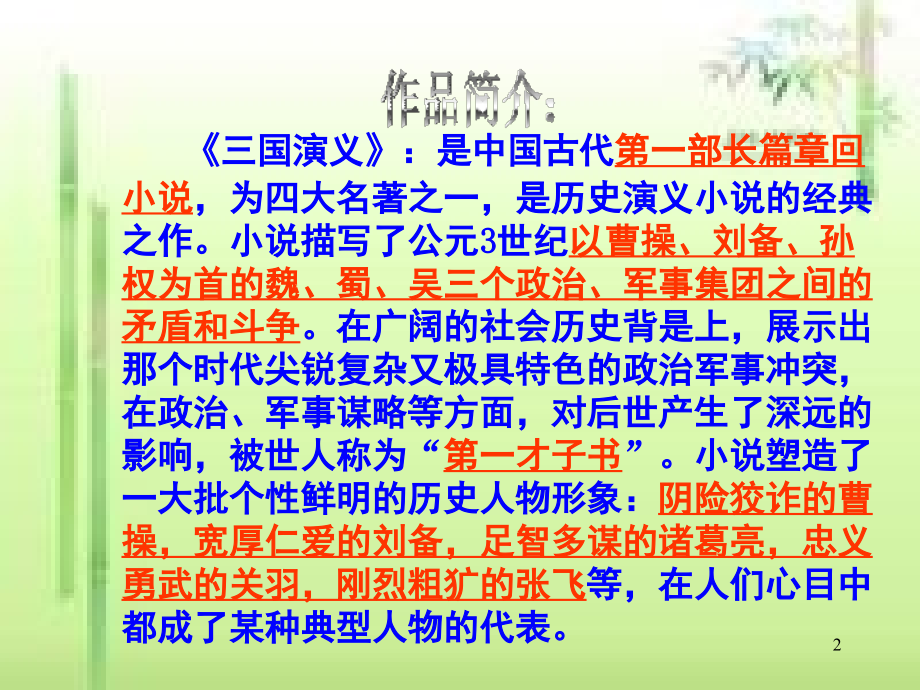 作品简介:

《三国演义》：是中国古代第一部长篇章回小说，为四大名著之一，是历史演义小说的经典之作。小说描写了公元3世纪以曹操、刘备、孙权为首的魏、蜀、吴三个政治、军事集团之间的矛盾和斗争。在广阔的社会历史背是上，展示出那个时代尖锐复杂又极具特色的政治军事冲突，在政治、军事谋略等方面，对后世产生了深远的影响，被世人称为“第一才子书”。小说塑造了一大批个性鲜明的历史人物形象：阴险狡诈的曹操，宽厚仁爱的刘备，足智多谋的诸葛亮，忠义勇武的关羽，刚烈粗犷的张飞等，在人们心目中都成了某种典型人物的代表。

2